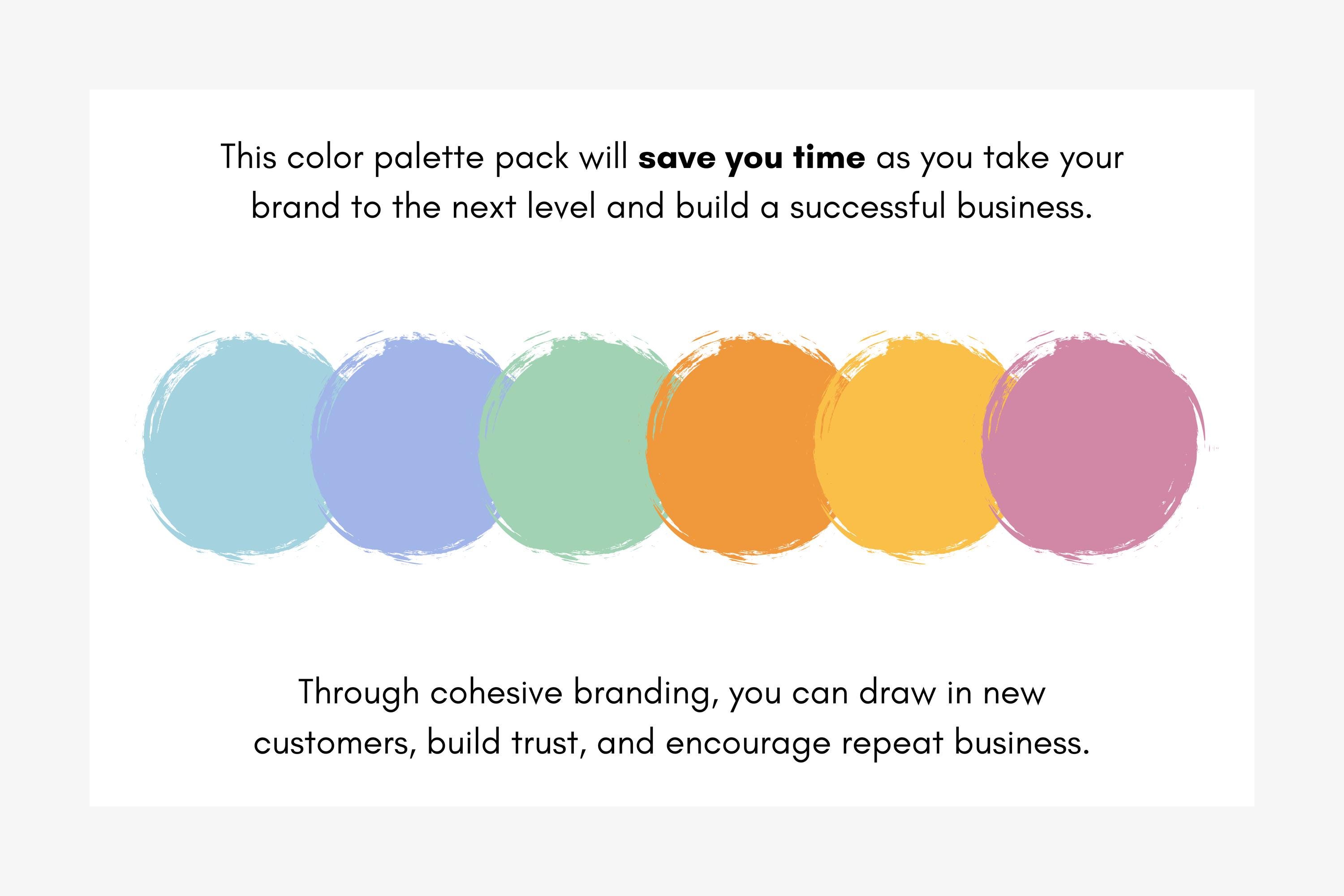 This color palette pack will save you time as you take your brand to the next level and build a successful business.

Through cohesive branding, you can draw in new customers, build trust, and encourage repeat business.